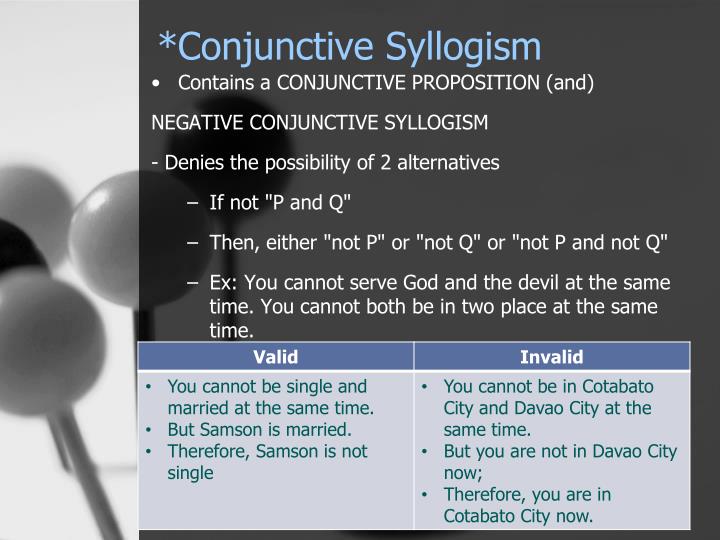 *Conjunctive Syllogism

• Contains a CONJUNCTIVE PROPOSITION (and)

NEGATIVE CONJUNCTIVE SYLLOGISM

- Denies the possibility of 2 alternatives

– If not "P and Q"

– Then, either "not P" or "not Q" or "not P and not Q"

– Ex: You cannot serve God and the devil at the same time. You cannot both be in two place at the same time.

| Valid | Invalid |
|---|---|
| • You cannot be single and married at the same time. • But Samson is married. • Therefore, Samson is not single | • You cannot be in Cotabato City and Davao City at the same time. • But you are not in Davao City now; • Therefore, you are in Cotabato City now. |